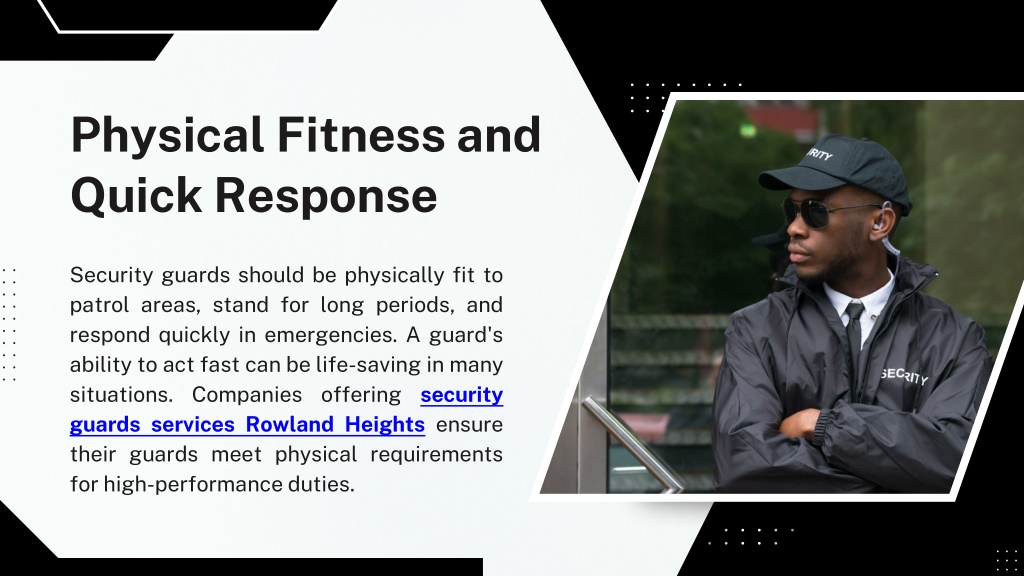 Physical Fitness and Quick Response

Security guards should be physically fit to patrol areas, stand for long periods, and respond quickly in emergencies. A guard's ability to act fast can be life-saving in many situations. Companies offering security guards services Rowland Heights ensure their guards meet physical requirements for high-performance duties.

RITY

SECURITY